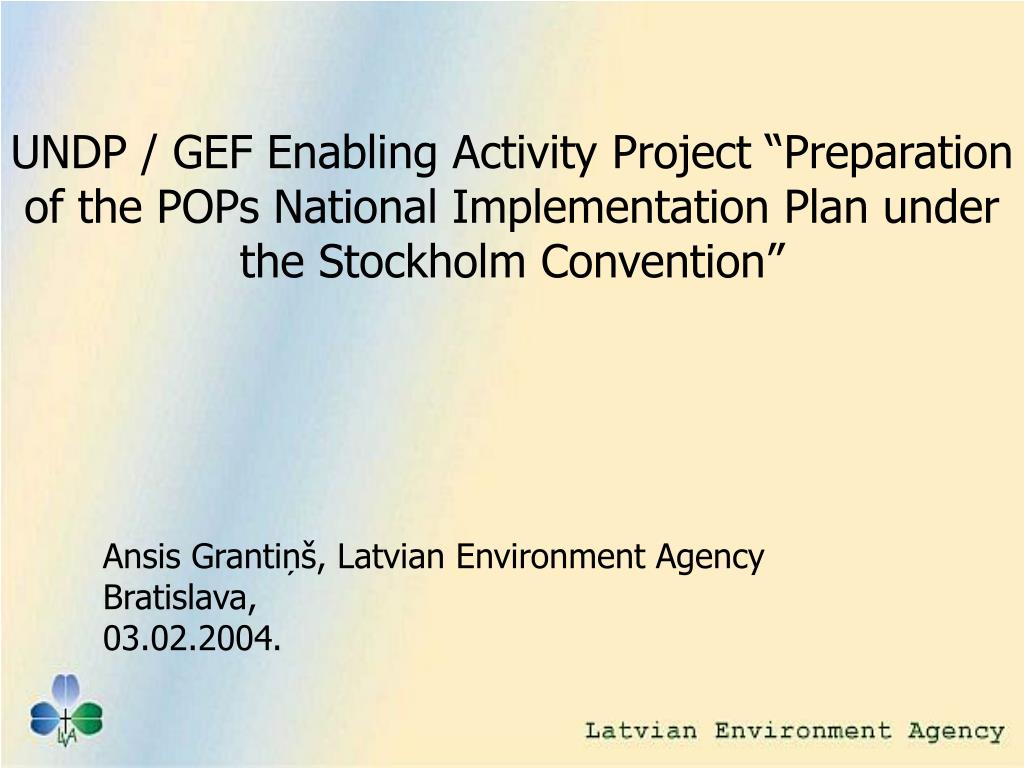 UNDP / GEF Enabling Activity Project “Preparation of the POPs National Implementation Plan under the Stockholm Convention”

Ansis Grantiņš, Latvian Environment Agency
Bratislava,
03.02.2004.

LVA

Latvian Environment Agency